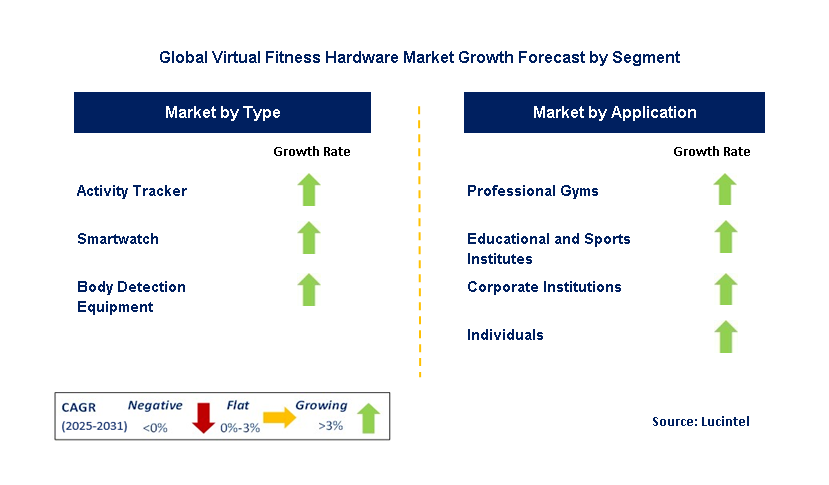 Global Virtual Fitness Hardware Market Growth Forecast by Segment

Market by Type

Growth Rate

Activity Tracker

Smartwatch

Body Detection Equipment

Market by Application

Growth Rate

Professional Gyms

Educational and Sports Institutes

Corporate Institutions

Individuals

CAGR (2025-2031) Negative <0% Flat 0%-3% Growing >3%

Source: Lucintel